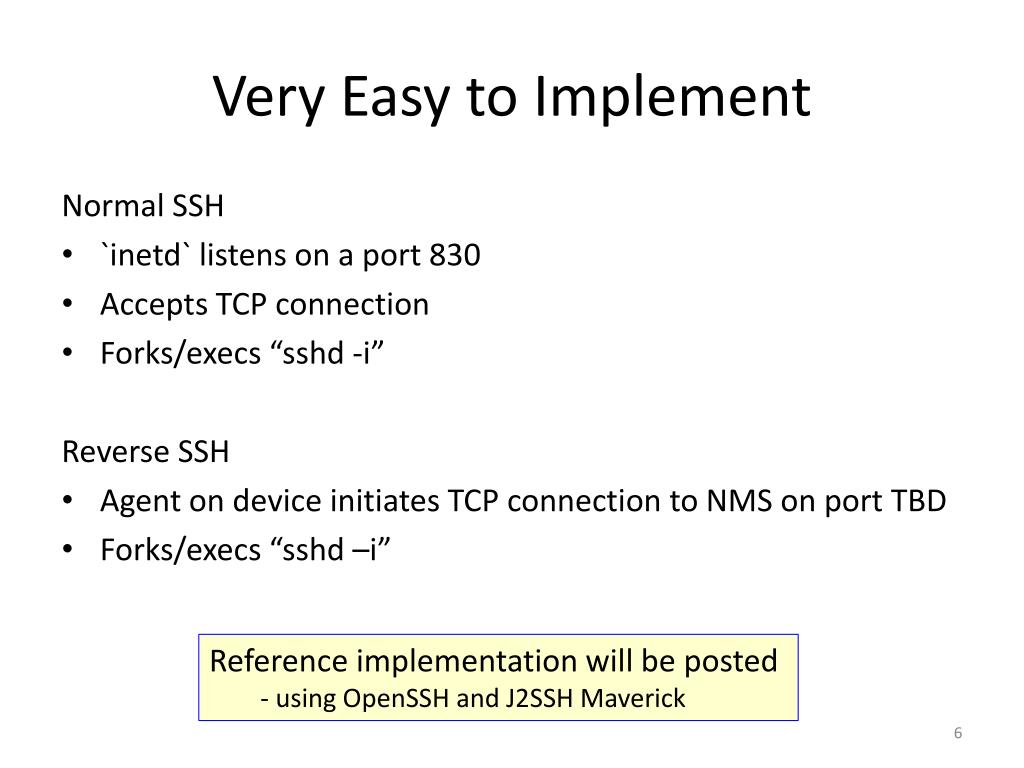 Very Easy to Implement

Normal SSH
• `inetd` listens on a port 830
• Accepts TCP connection
• Forks/execs “sshd -i”

Reverse SSH
• Agent on device initiates TCP connection to NMS on port TBD
• Forks/execs “sshd –i”

Reference implementation will be posted
- using OpenSSH and J2SSH Maverick

6